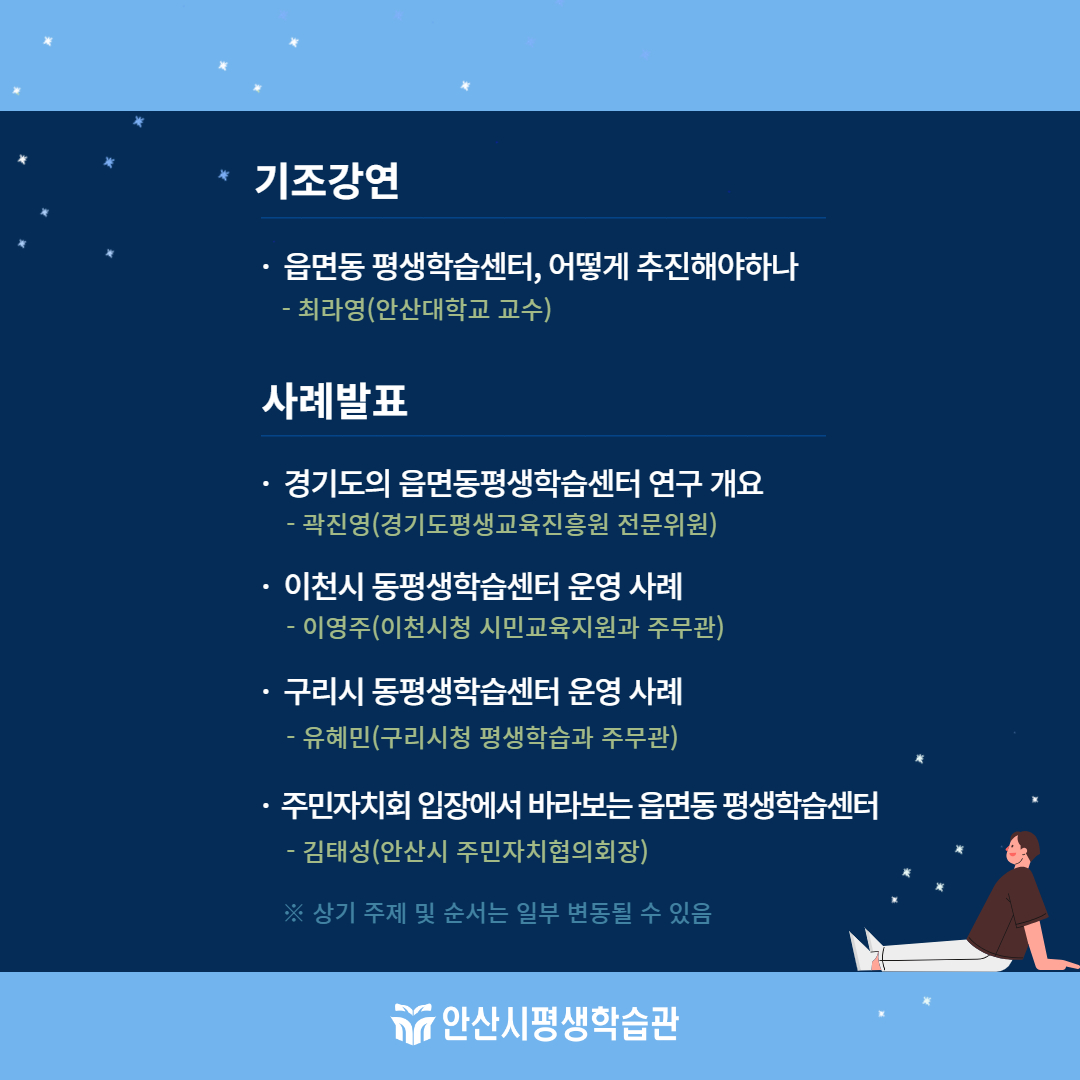 기조강연

· 읍면동 평생학습센터, 어떻게 추진해야하나
- 최라영(안산대학교 교수)

사례발표

· 경기도의 읍면동평생학습센터 연구 개요
- 곽진영(경기도평생교육진흥원 전문위원)

· 이천시 동평생학습센터 운영 사례
- 이영주(이천시청 시민교육지원과 주무관)

· 구리시 동평생학습센터 운영 사례
- 유혜민(구리시청 평생학습과 주무관)

· 주민자치회 입장에서 바라보는 읍면동 평생학습센터
- 김태성(안산시 주민자치협의회장)

※ 상기 주제 및 순서는 일부 변동될 수 있음

안산시평생학습관